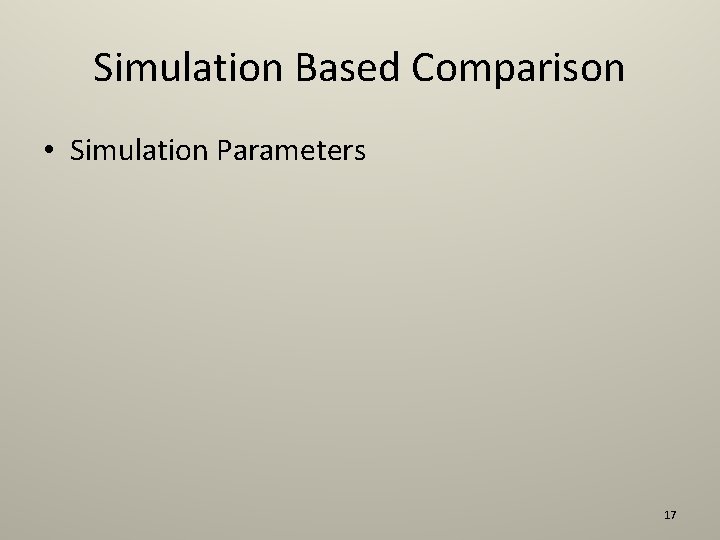 Simulation Based Comparison

• Simulation Parameters

17